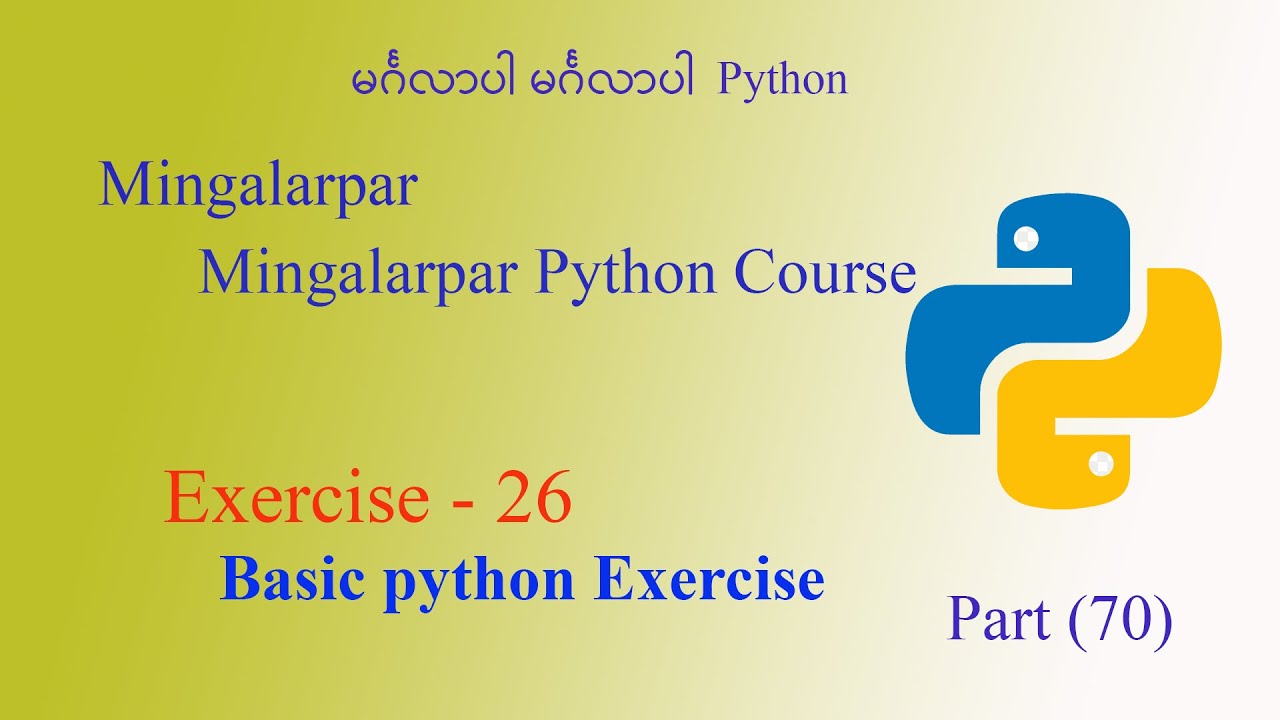 မင်္ဂလာပါ မင်္ဂလာပါ Python

Mingalarpar

Mingalarpar Python Course

Exercise - 26

Basic python Exercise

Part (70)